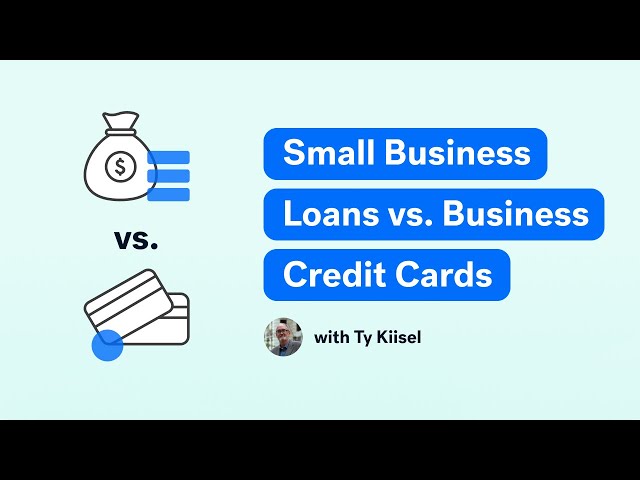 $

vs.

Small Business Loans vs. Business Credit Cards

with Ty Kiisel